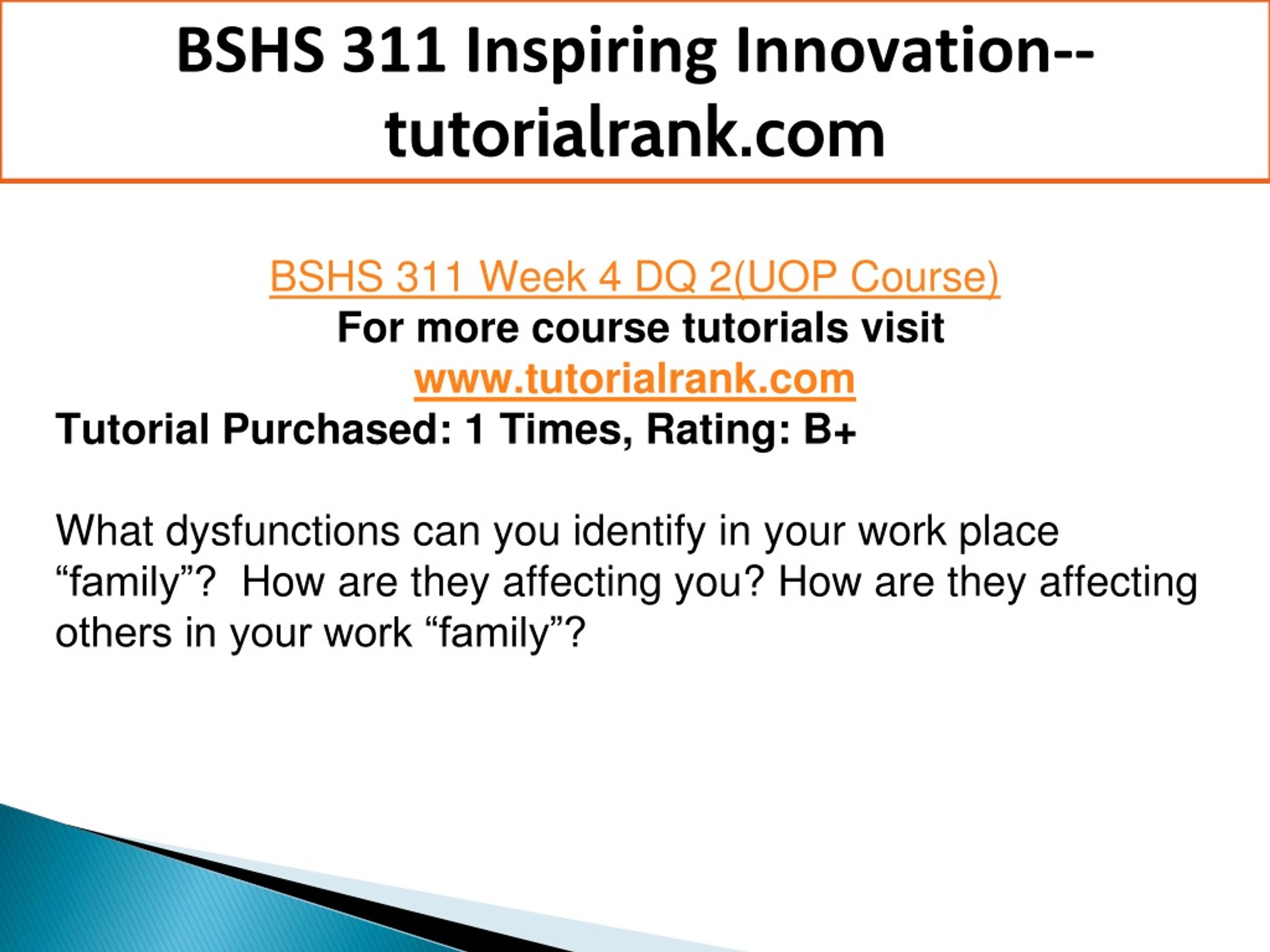 BSHS 311 Inspiring Innovation--tutorialrank.com

BSHS 311 Week 4 DQ 2(UOP Course)
For more course tutorials visit
www.tutorialrank.com
Tutorial Purchased: 1 Times, Rating: B+

What dysfunctions can you identify in your work place “family”?  How are they affecting you? How are they affecting others in your work “family”?